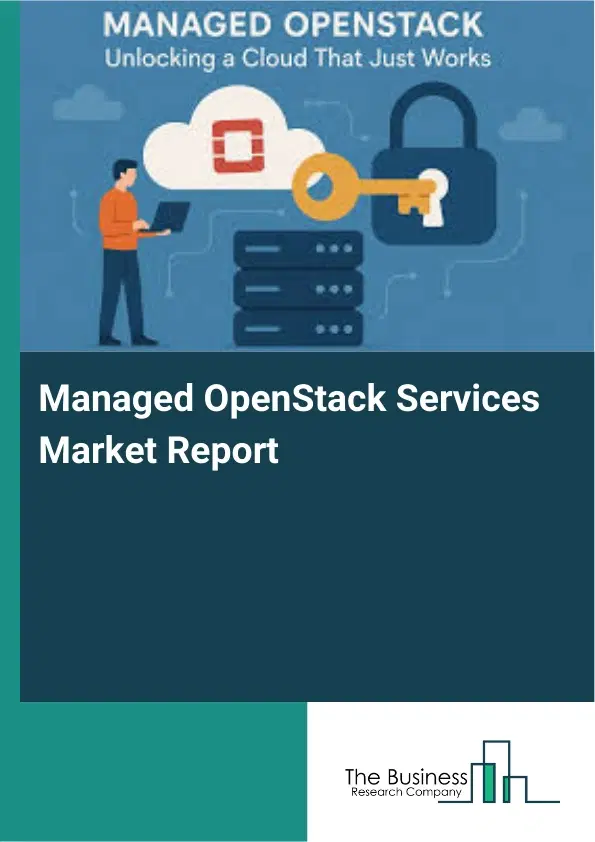 MANAGED OPENSTACK
Unlocking a Cloud That Just Works

Managed OpenStack Services Market Report

The Business
Research Company